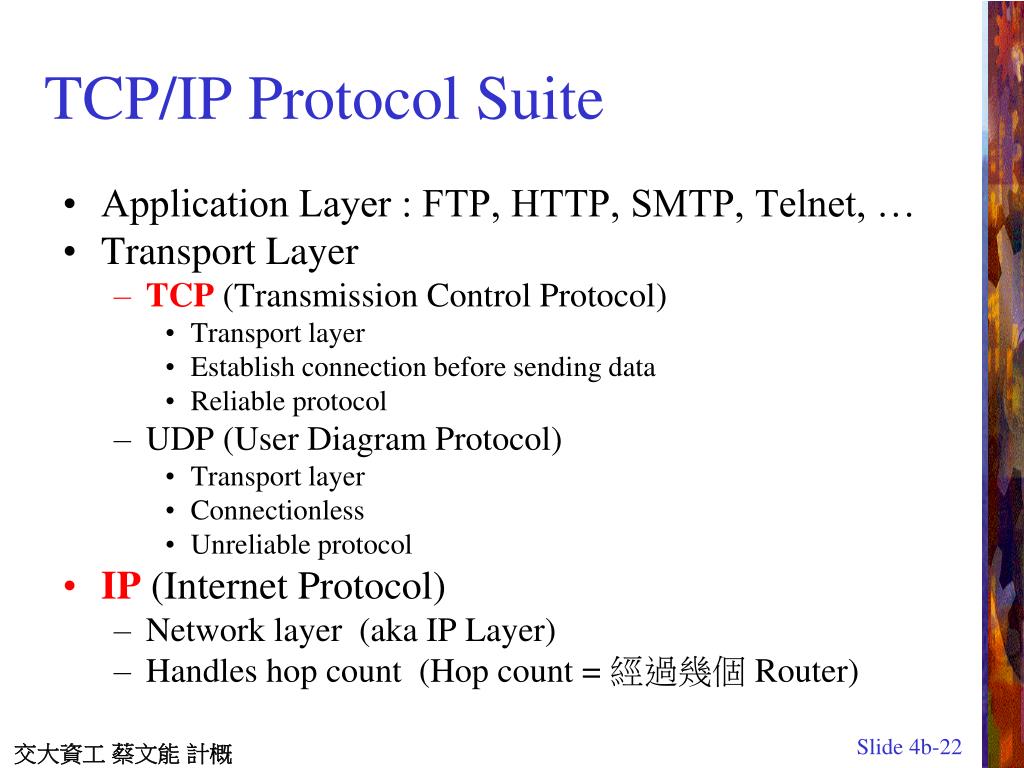 TCP/IP Protocol Suite

• Application Layer : FTP, HTTP, SMTP, Telnet, …
• Transport Layer
– TCP (Transmission Control Protocol)
• Transport layer
• Establish connection before sending data
• Reliable protocol
– UDP (User Diagram Protocol)
• Transport layer
• Connectionless
• Unreliable protocol
• IP (Internet Protocol)
– Network layer (aka IP Layer)
– Handles hop count (Hop count = 經過幾個 Router)

交大資工 蔡文能 計概

Slide 4b-22